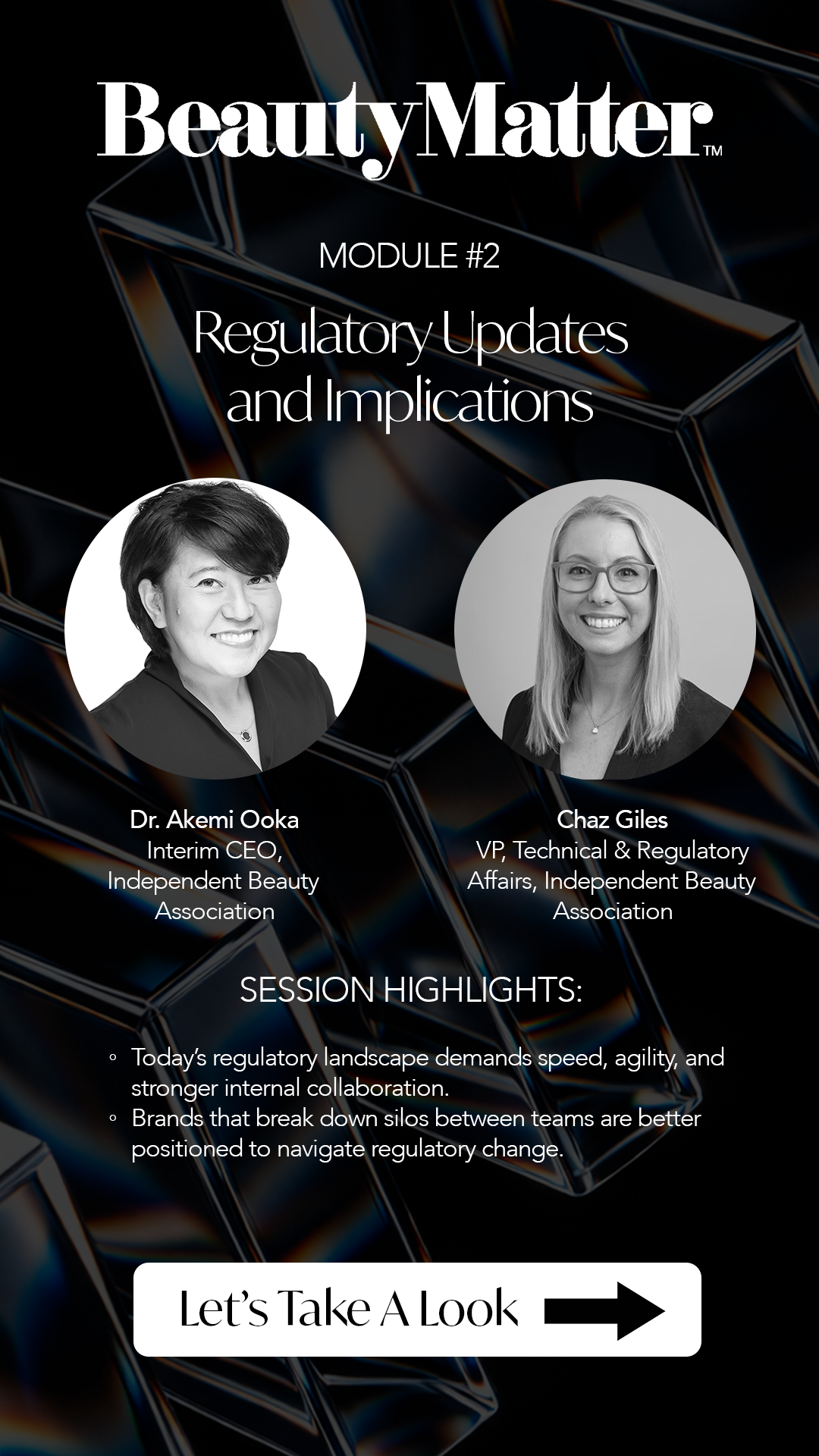 BeautyMatter™

MODULE #2

Regulatory Updates and Implications

Dr. Akemi Ooka
Interim CEO, Independent Beauty Association

Chaz Giles
VP, Technical & Regulatory Affairs, Independent Beauty Association

SESSION HIGHLIGHTS:

◦ Today's regulatory landscape demands speed, agility, and stronger internal collaboration.
◦ Brands that break down silos between teams are better positioned to navigate regulatory change.

Let's Take A Look